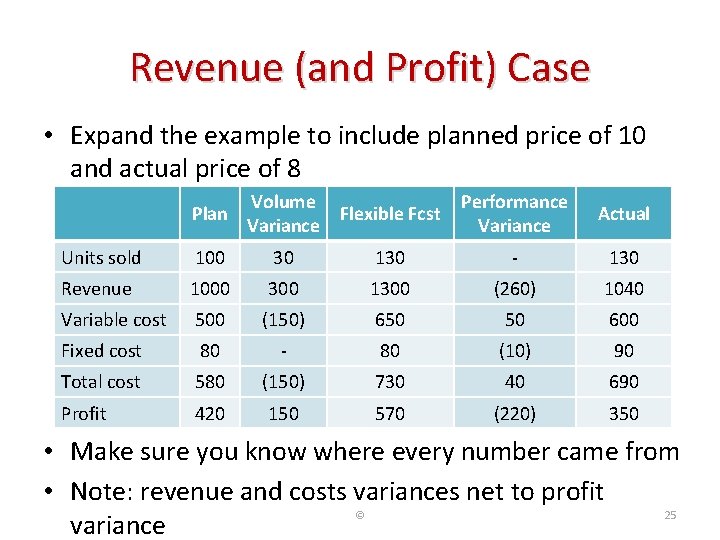 Revenue (and Profit) Case

• Expand the example to include planned price of 10 and actual price of 8

| | Plan | Volume Variance | Flexible Fcst | Performance Variance | Actual |
|---|---|---|---|---|---|
| Units sold | 100 | 30 | 130 | - | 130 |
| Revenue | 1000 | 300 | 1300 | (260) | 1040 |
| Variable cost | 500 | (150) | 650 | 50 | 600 |
| Fixed cost | 80 | - | 80 | (10) | 90 |
| Total cost | 580 | (150) | 730 | 40 | 690 |
| Profit | 420 | 150 | 570 | (220) | 350 |

• Make sure you know where every number came from

• Note: revenue and costs variances net to profit variance

©

25